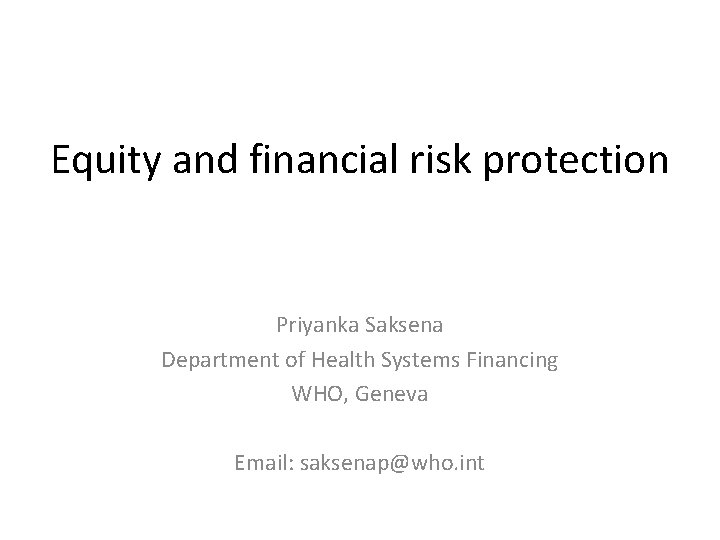 Equity and financial risk protection

Priyanka Saksena
Department of Health Systems Financing
WHO, Geneva

Email: saksenap@who.int